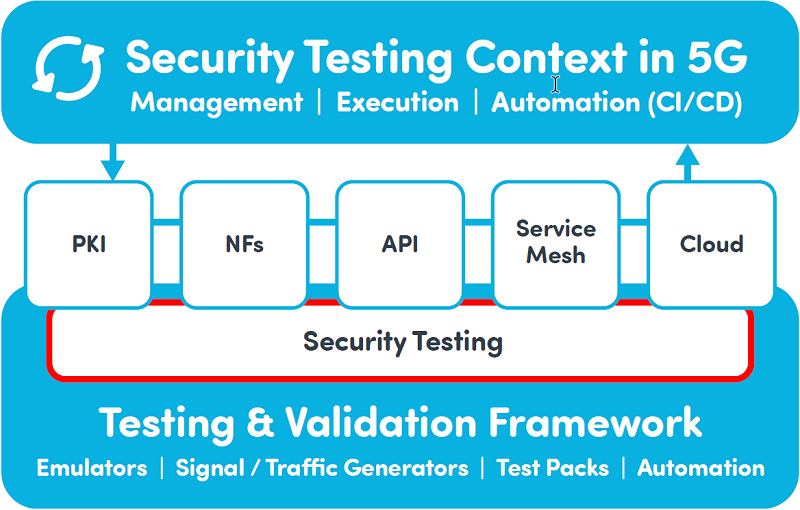 Security Testing Context in 5G
Management | Execution | Automation (CI/CD)

PKI

NFs

API

Service Mesh

Cloud

Security Testing

Testing & Validation Framework
Emulators | Signal / Traffic Generators | Test Packs | Automation